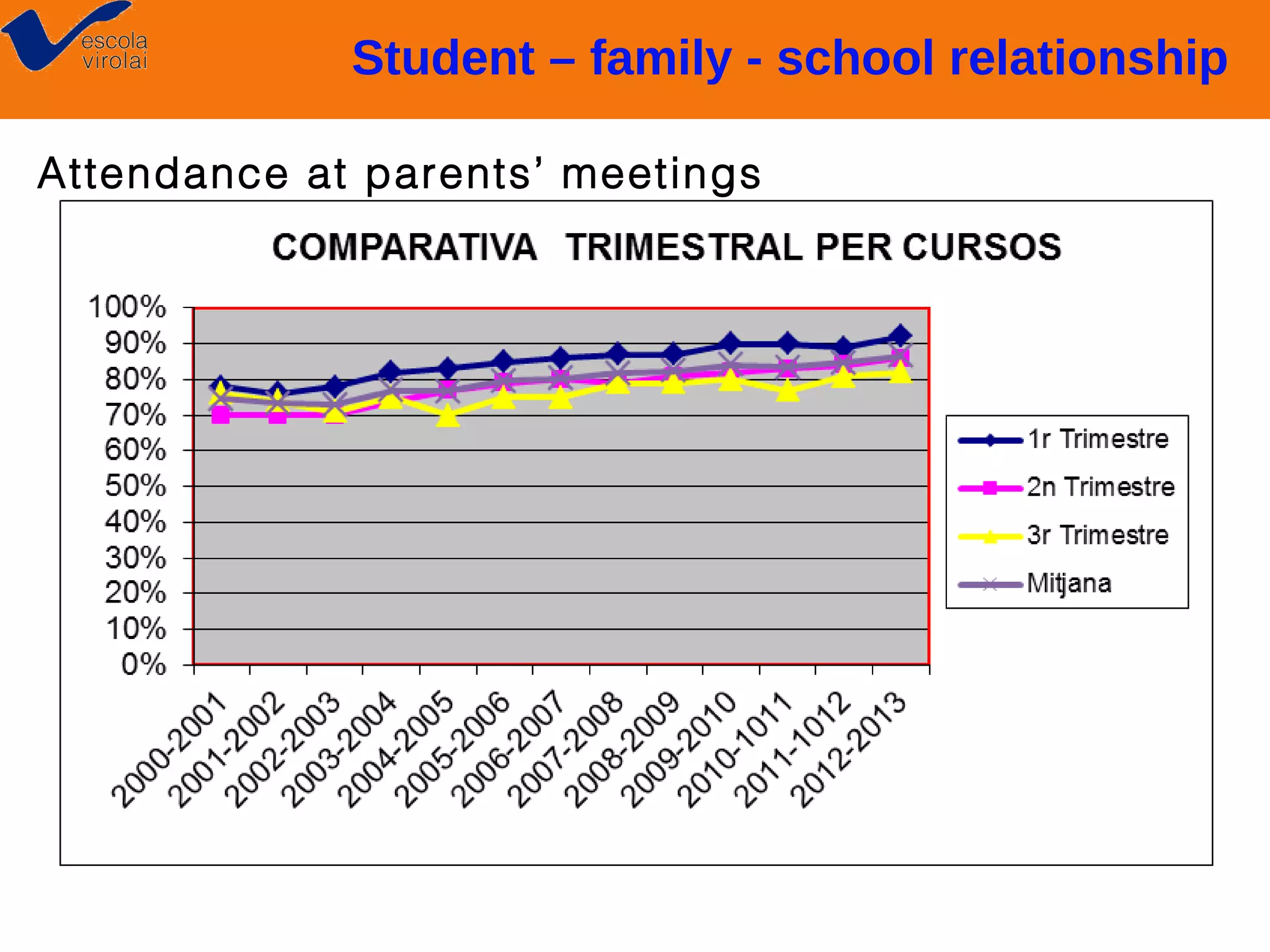 escola virolai

Student – family - school relationship

Attendance at parents' meetings

COMPARATIVA TRIMESTRAL PER CURSOS

100%
90%
80%
70%
60%
50%
40%
30%
20%
10%
0%

2000-2001
2001-2002
2002-2003
2003-2004
2004-2005
2005-2006
2006-2007
2007-2008
2008-2009
2009-2010
2010-1011
2011-1012
2012-2013

1r Trimestre
2n Trimestre
3r Trimestre
Mitjana